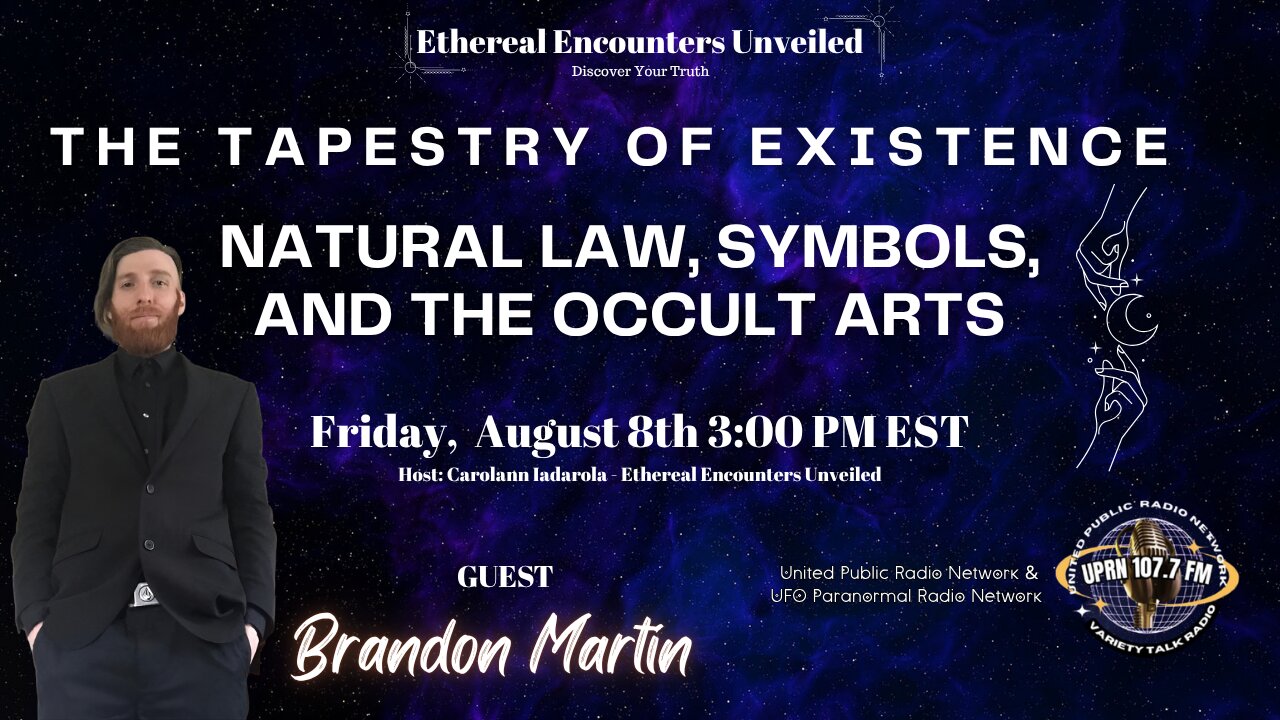 Ethereal Encounters Unveiled
Discover Your Truth

THE TAPESTRY OF EXISTENCE

NATURAL LAW, SYMBOLS, AND THE OCCULT ARTS

Friday, August 8th 3:00 PM EST
Host: Carolann Iadarola - Ethereal Encounters Unveiled

GUEST
Brandon Martin

United Public Radio Network & UFO Paranormal Radio Network

UNITED PUBLIC RADIO NETWORK
UPRN 107.7 FM
VARIETY TALK RADIO